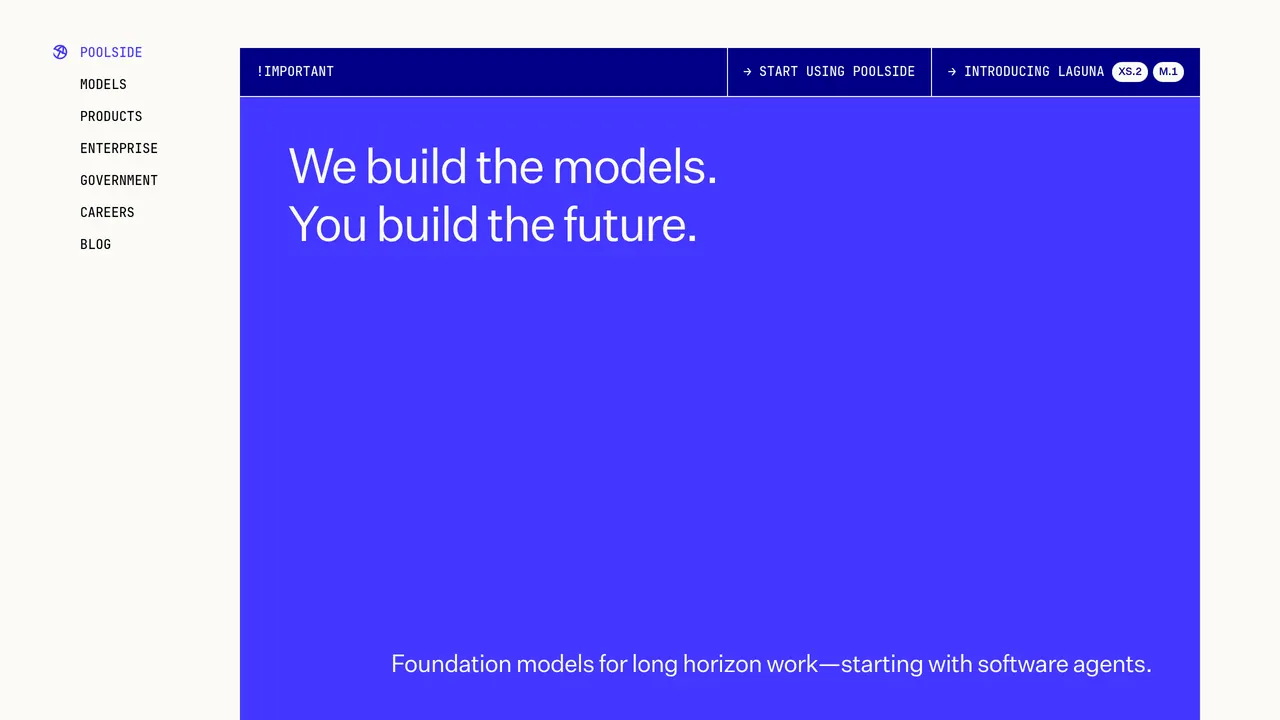 POOLSIDE
MODELS
PRODUCTS
ENTERPRISE
GOVERNMENT
CAREERS
BLOG

!IMPORTANT

→ START USING POOLSIDE

→ INTRODUCING LAGUNA XS.2 M.1

We build the models.
You build the future.

Foundation models for long horizon work—starting with software agents.